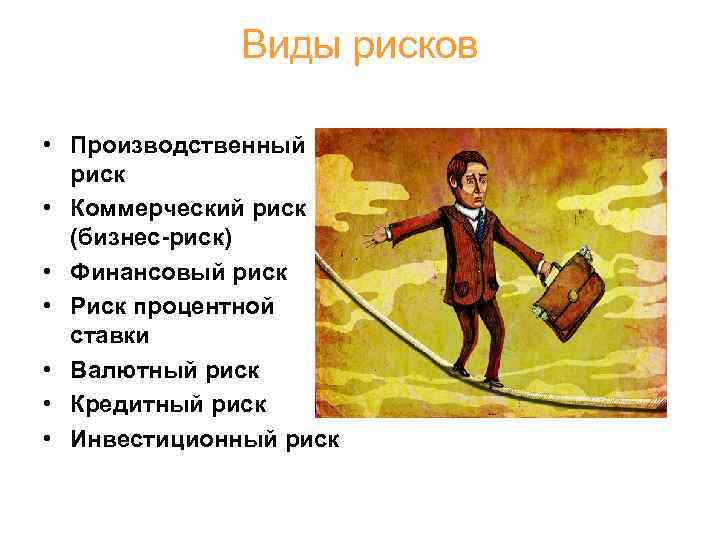 Виды рисков

• Производственный риск
• Коммерческий риск (бизнес-риск)
• Финансовый риск
• Риск процентной ставки
• Валютный риск
• Кредитный риск
• Инвестиционный риск